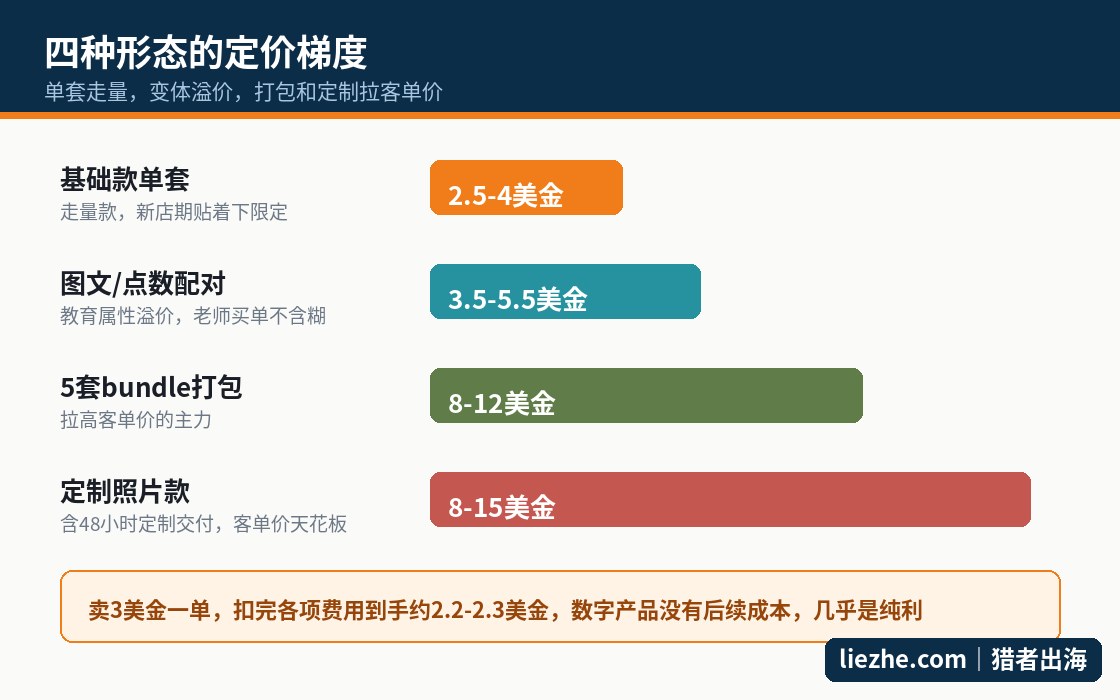 四种形态的定价梯度
单套走量，变体溢价，打包和定制拉客单价

基础款单套
走量款，新店期贴着下限定
2.5-4美金

图文/点数配对
教育属性溢价，老师买单不含糊
3.5-5.5美金

5套bundle打包
拉高客单价的主力
8-12美金

定制照片款
含48小时定制交付，客单价天花板
8-15美金

卖3美金一单，扣完各项费用到手约2.2-2.3美金，数字产品没有后续成本，几乎是纯利

liezhe.com | 猎者出海